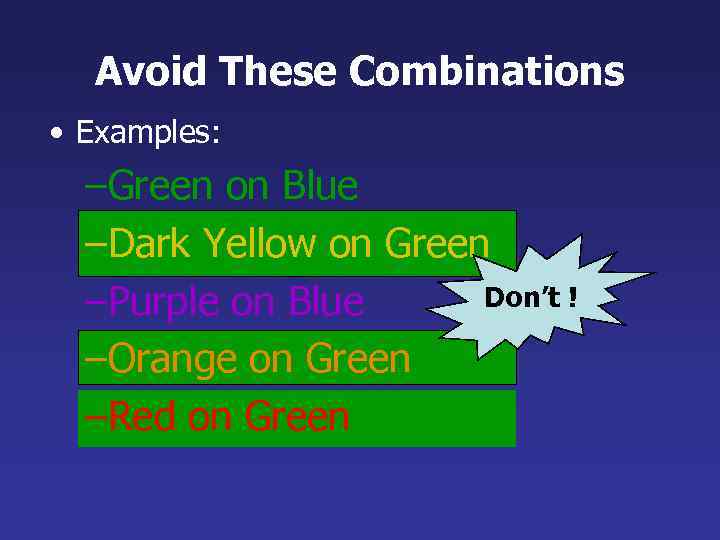 Avoid These Combinations

• Examples:

–Green on Blue

–Dark Yellow on Green

–Purple on Blue

–Orange on Green

–Red on Green

Don't !